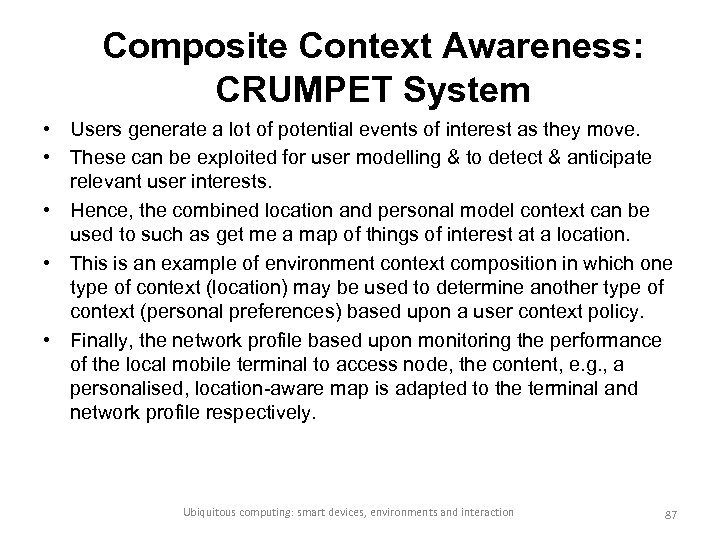 Composite Context Awareness: CRUMPET System

• Users generate a lot of potential events of interest as they move.
• These can be exploited for user modelling & to detect & anticipate relevant user interests.
• Hence, the combined location and personal model context can be used to such as get me a map of things of interest at a location.
• This is an example of environment context composition in which one type of context (location) may be used to determine another type of context (personal preferences) based upon a user context policy.
• Finally, the network profile based upon monitoring the performance of the local mobile terminal to access node, the content, e.g., a personalised, location-aware map is adapted to the terminal and network profile respectively.

Ubiquitous computing: smart devices, environments and interaction

87